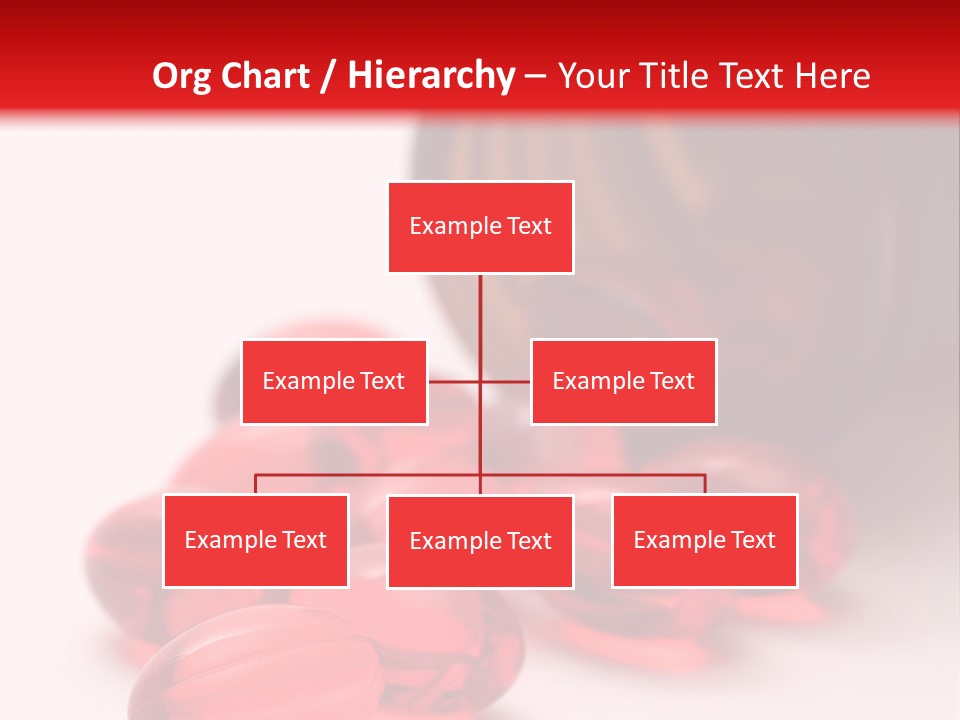 Org Chart / Hierarchy – Your Title Text Here

Example Text

Example Text

Example Text

Example Text

Example Text

Example Text